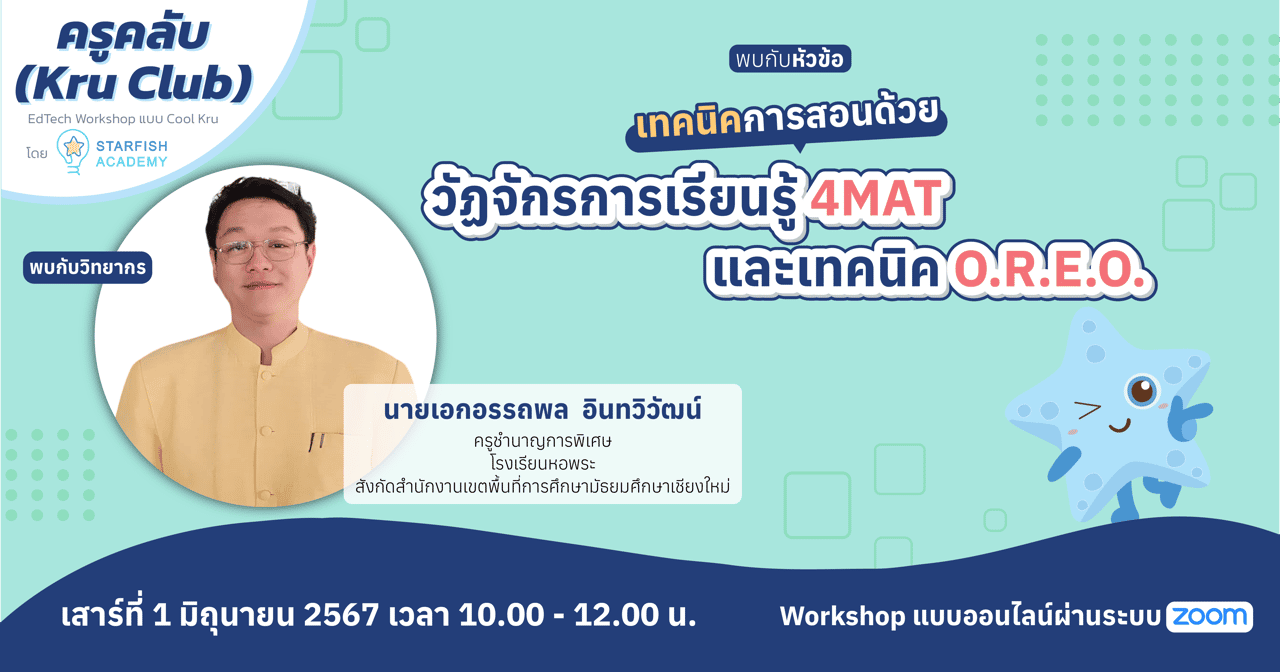 ครูคลับ
(Kru Club)
EdTech Workshop แบบ Cool Kru
โดย STARFISH ACADEMY

พบกับหัวข้อ
เทคนิคการสอนด้วย
วัฏจักรการเรียนรู้ 4MAT
และเทคนิค O.R.E.O.

พบกับวิทยากร

นายเอกอรรถพล อินทวิวัฒน์
ครูชำนาญการพิเศษ
โรงเรียนหอพระ
สังกัดสำนักงานเขตพื้นที่การศึกษามัธยมศึกษาเชียงใหม่

เสาร์ที่ 1 มิถุนายน 2567 เวลา 10.00 - 12.00 น.
Workshop แบบออนไลน์ผ่านระบบ zoom